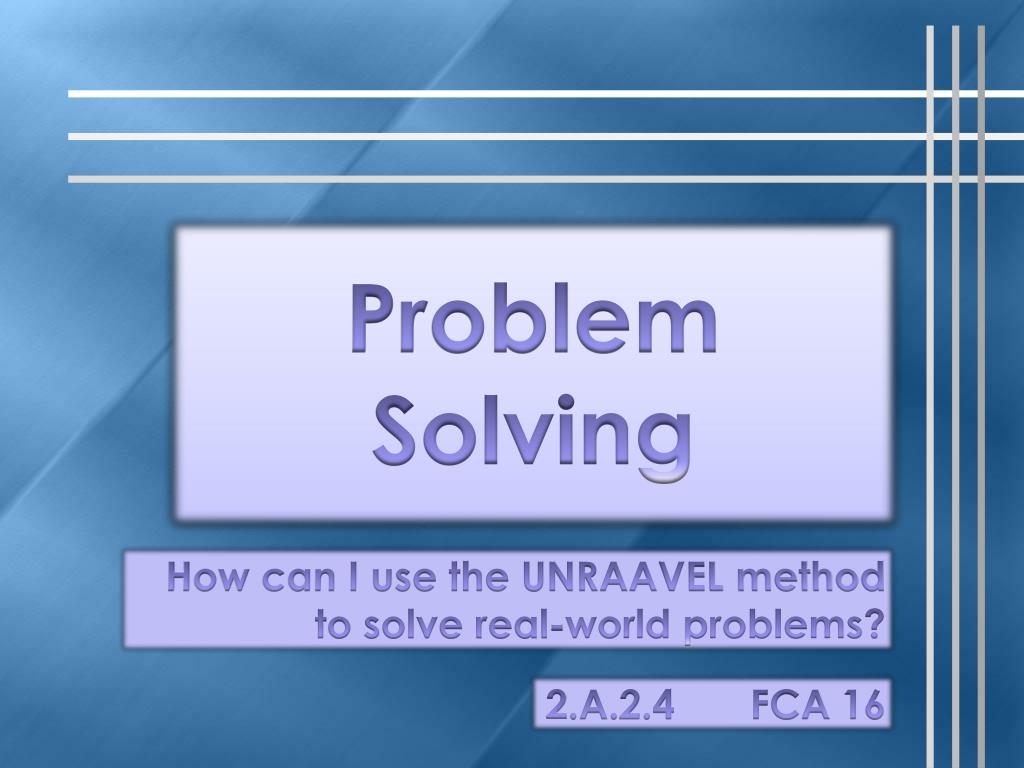 Problem Solving

How can I use the UNRAAVEL method to solve real-world problems?

2.A.2.4 FCA 16